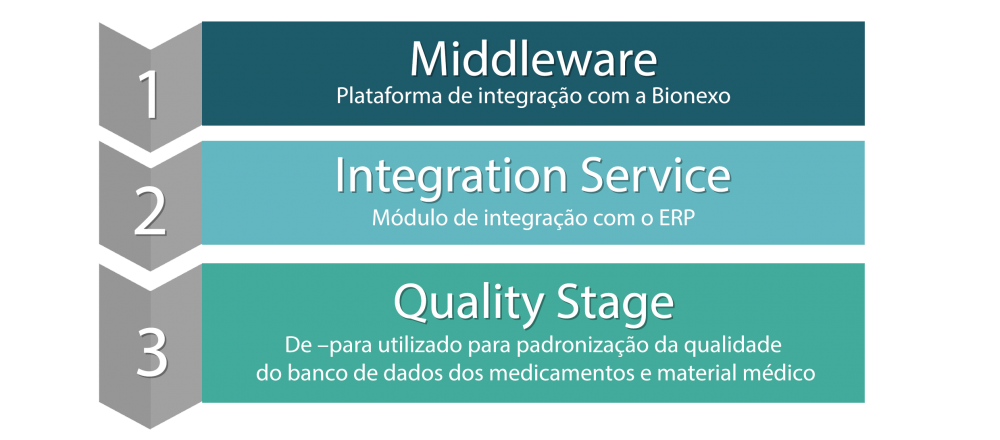 1

Middleware

Plataforma de integração com a Bionexo

2

Integration Service

Módulo de integração com o ERP

3

Quality Stage

De –para utilizado para padronização da qualidade do banco de dados dos medicamentos e material médico